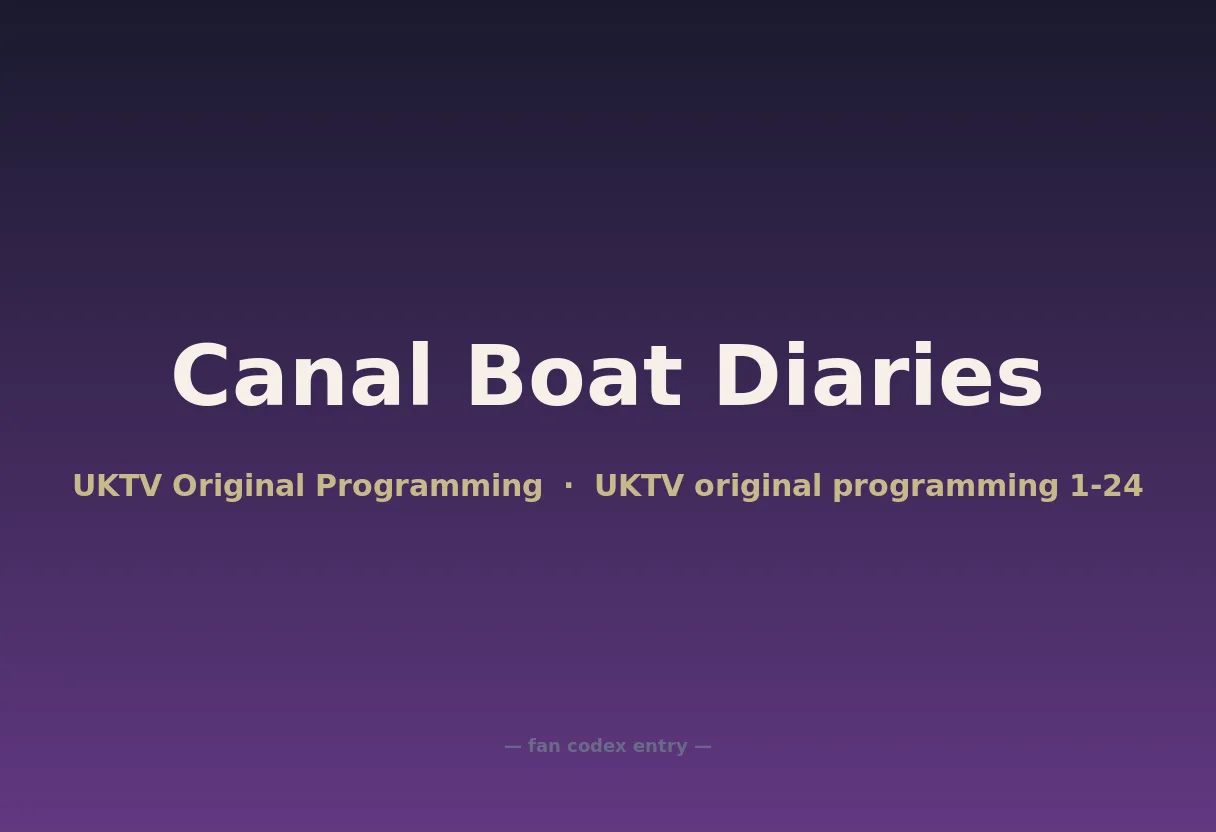 Canal Boat Diaries

UKTV Original Programming · UKTV original programming 1-24

— fan codex entry —